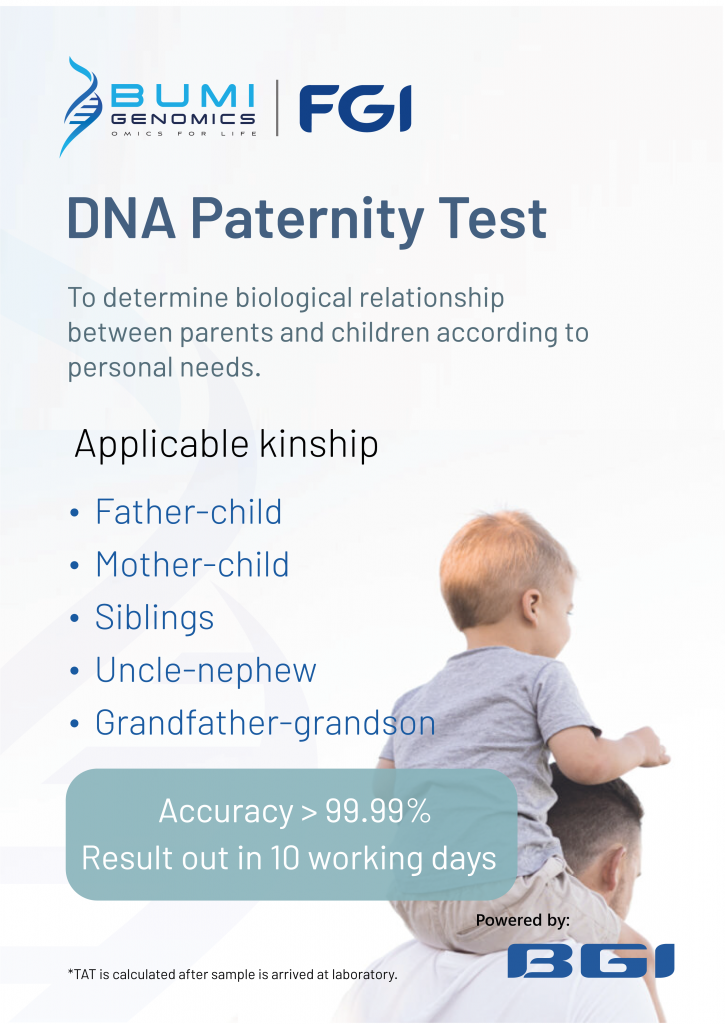 BUMI GENOMICS
OMICS FOR LIFE
FGI

DNA Paternity Test

To determine biological relationship between parents and children according to personal needs.

Applicable kinship

• Father-child
• Mother-child
• Siblings
• Uncle-nephew
• Grandfather-grandson

Accuracy > 99.99%
Result out in 10 working days

Powered by:
BGI

*TAT is calculated after sample is arrived at laboratory.